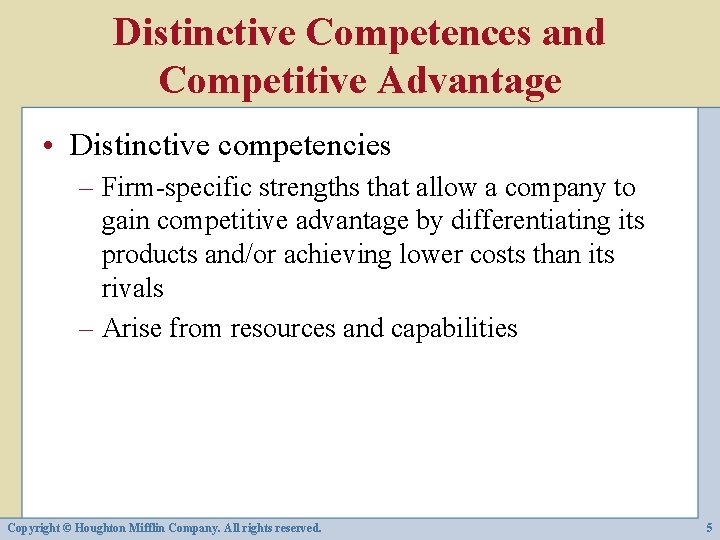 Distinctive Competences and Competitive Advantage

• Distinctive competencies

– Firm-specific strengths that allow a company to gain competitive advantage by differentiating its products and/or achieving lower costs than its rivals

– Arise from resources and capabilities

Copyright © Houghton Mifflin Company. All rights reserved.

5